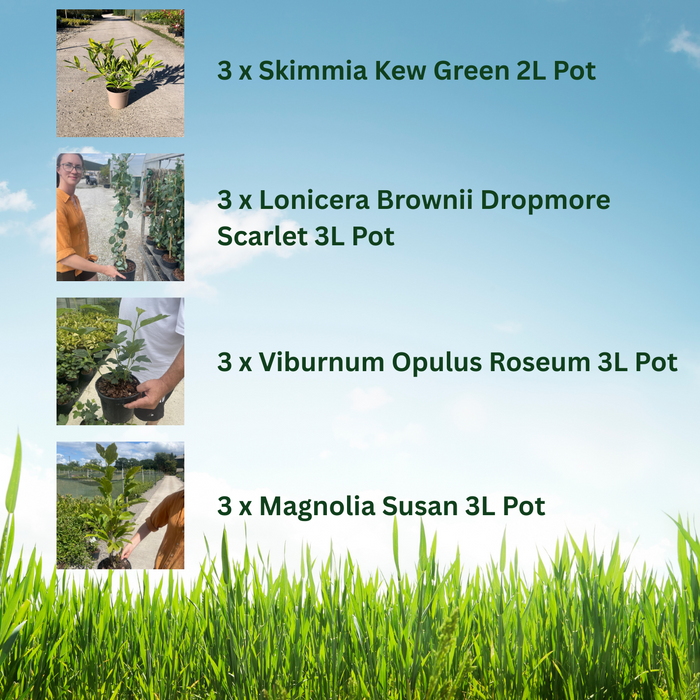 3 x Skimmia Kew Green 2L Pot

3 x Lonicera Brownii Dropmore Scarlet 3L Pot

3 x Viburnum Opulus Roseum 3L Pot

3 x Magnolia Susan 3L Pot